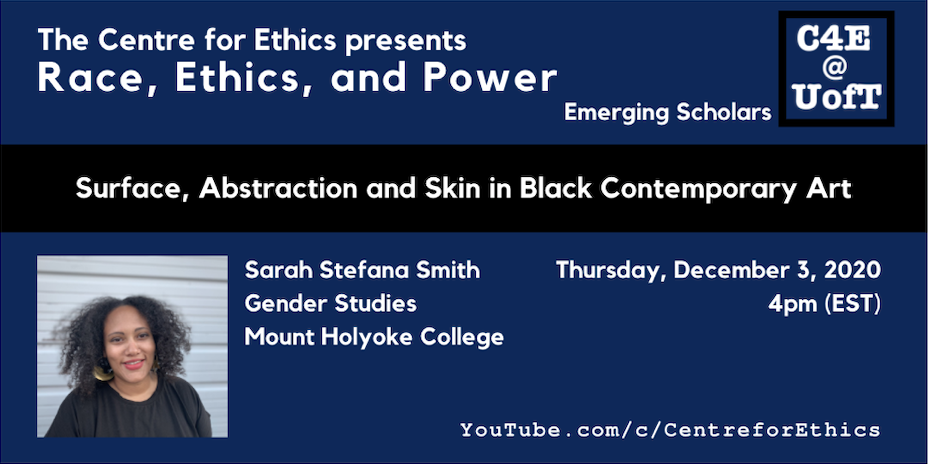 The Centre for Ethics presents
Race, Ethics, and Power
Emerging Scholars

C4E
@
UofT

Surface, Abstraction and Skin in Black Contemporary Art

Sarah Stefana Smith
Gender Studies
Mount Holyoke College

Thursday, December 3, 2020
4pm (EST)

YouTube.com/c/CentreforEthics